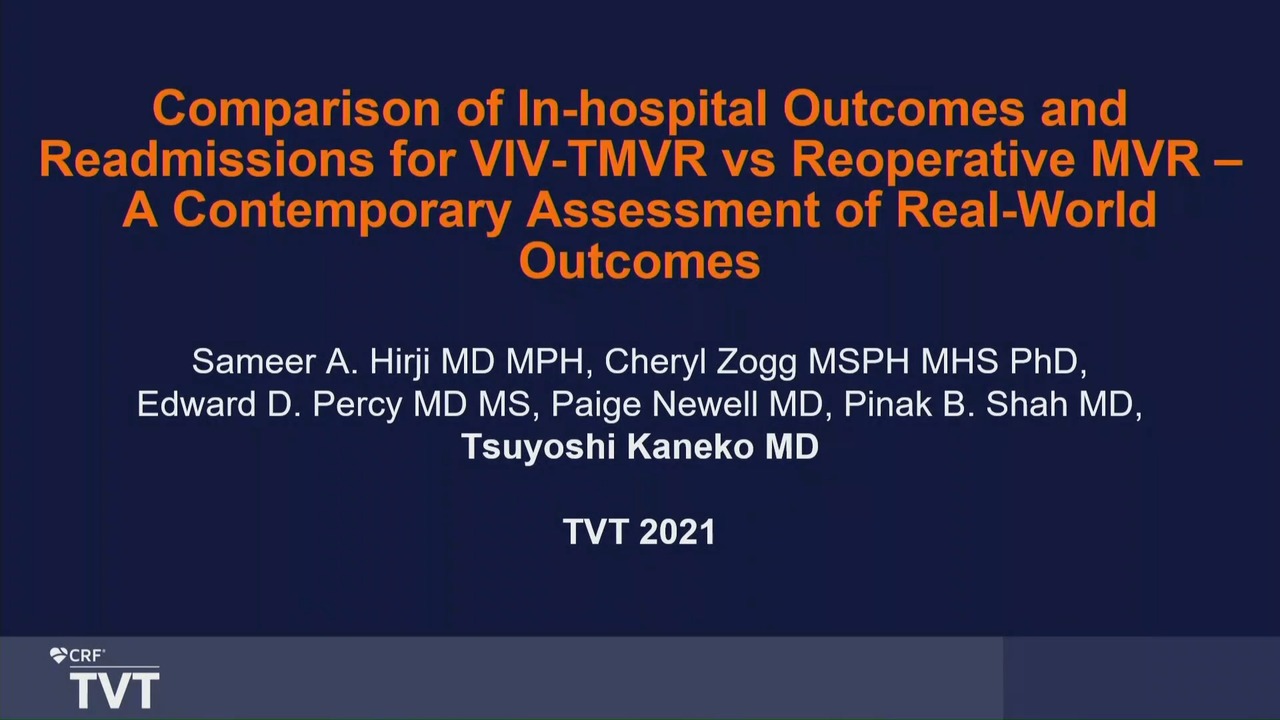 Comparison of In-hospital Outcomes and Readmissions for VIV-TMVR vs Reoperative MVR – A Contemporary Assessment of Real-World Outcomes

Sameer A. Hirji MD MPH, Cheryl Zogg MSPH MHS PhD, Edward D. Percy MD MS, Paige Newell MD, Pinak B. Shah MD, Tsuyoshi Kaneko MD

TVT 2021

CRF
TVT